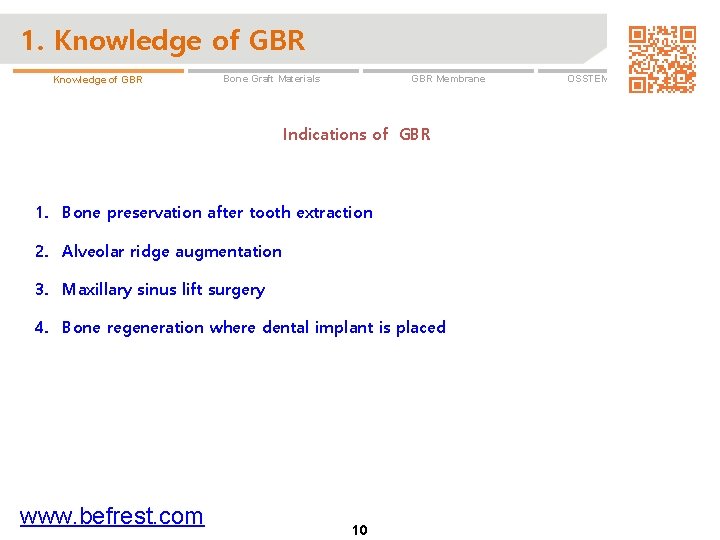 1. Knowledge of GBR

Knowledge of GBR

Bone Graft Materials

GBR Membrane

OSSTEM

Indications of GBR

1. Bone preservation after tooth extraction
2. Alveolar ridge augmentation
3. Maxillary sinus lift surgery
4. Bone regeneration where dental implant is placed

www.befrest.com

10